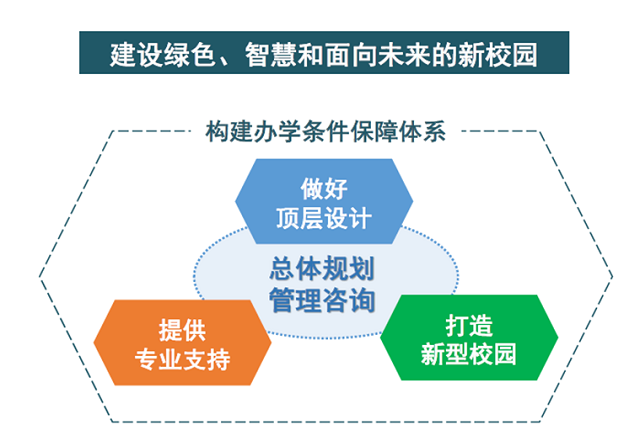 建设绿色、智慧和面向未来的新校园

构建办学条件保障体系

做好
顶层设计

总体规划
管理咨询

提供
专业支持

打造
新型校园